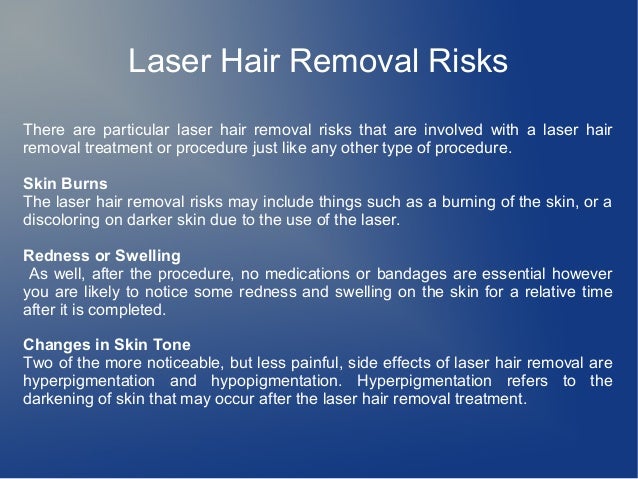 Laser Hair Removal Risks

There are particular laser hair removal risks that are involved with a laser hair removal treatment or procedure just like any other type of procedure.

Skin Burns
The laser hair removal risks may include things such as a burning of the skin, or a discoloring on darker skin due to the use of the laser.

Redness or Swelling
As well, after the procedure, no medications or bandages are essential however you are likely to notice some redness and swelling on the skin for a relative time after it is completed.

Changes in Skin Tone
Two of the more noticeable, but less painful, side effects of laser hair removal are hyperpigmentation and hypopigmentation. Hyperpigmentation refers to the darkening of skin that may occur after the laser hair removal treatment.